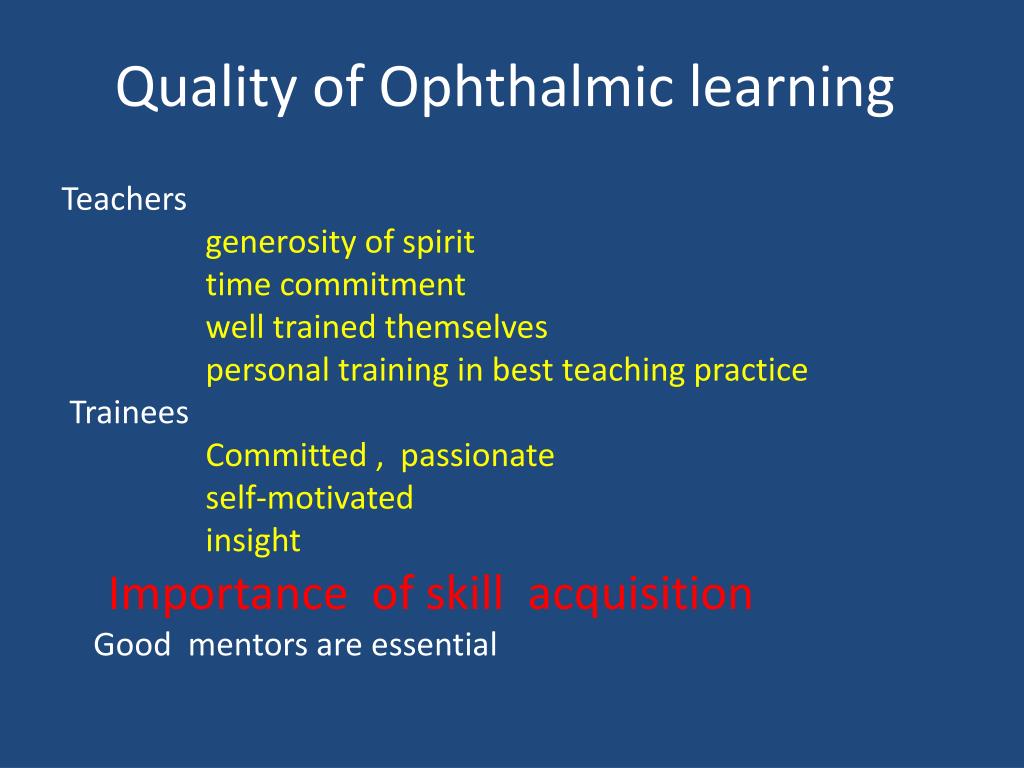 Quality of Ophthalmic learning

Teachers
generosity of spirit
time commitment
well trained themselves
personal training in best teaching practice
Trainees
Committed , passionate
self-motivated
insight
Importance of skill acquisition
Good mentors are essential